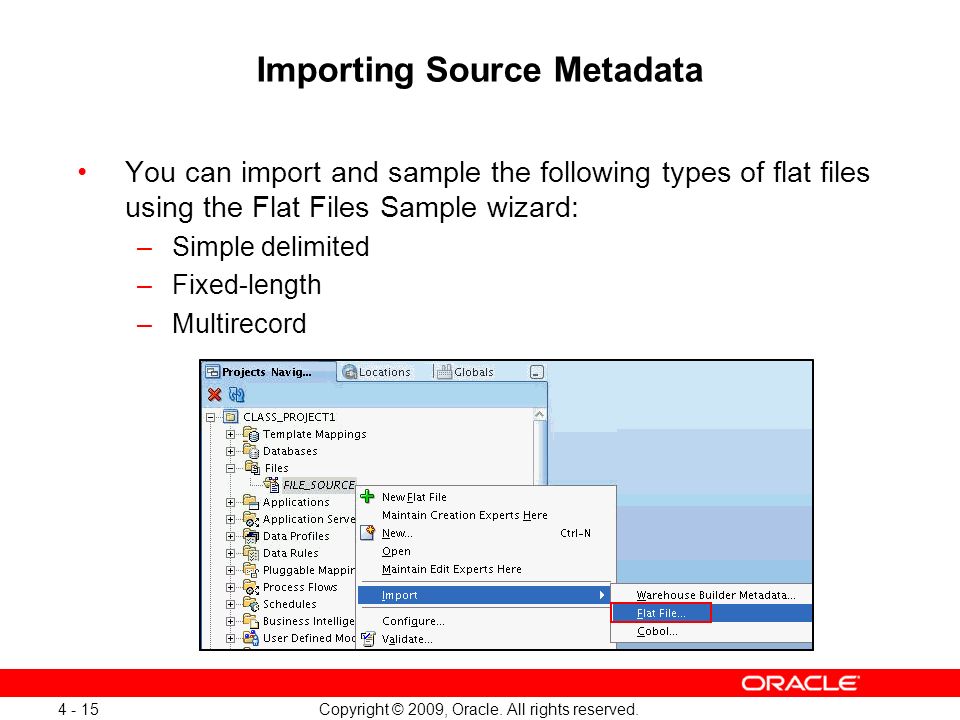 Importing Source Metadata

• You can import and sample the following types of flat files using the Flat Files Sample wizard:
– Simple delimited
– Fixed-length
– Multirecord

Projects Navig... Locations Globals

CLASS_PROJECT1
Template Mappings
Databases
Files
FILE_SOURCE
Applications
Application Serve
Data Profiles
Data Rules
Pluggable Mappin
Process Flows
Schedules
Business Intellige
User Defined Mod

New Flat File
Maintain Creation Experts Here
New... Ctrl-N
Open
Maintain Edit Experts Here
Import
Configure...
Validate...

Warehouse Builder Metadata...
Flat File...
Cobol...

ORACLE

4 - 15 Copyright © 2009, Oracle. All rights reserved.